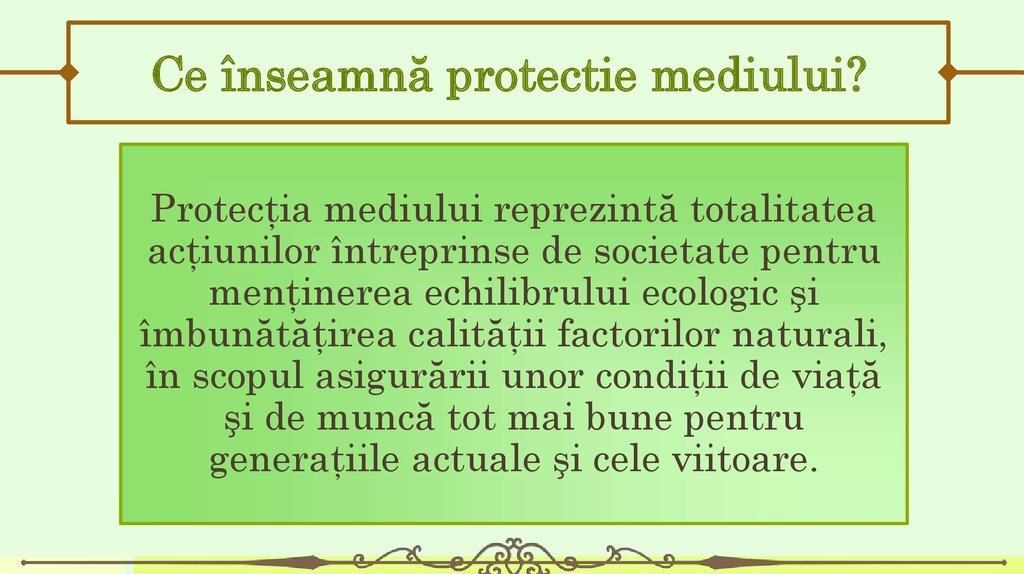 Ce înseamnă protectie mediului?

Protecția mediului reprezintă totalitatea acțiunilor întreprinse de societate pentru menținerea echilibrului ecologic şi îmbunătățirea calității factorilor naturali, în scopul asigurării unor condiții de viață şi de muncă tot mai bune pentru generațiile actuale şi cele viitoare.